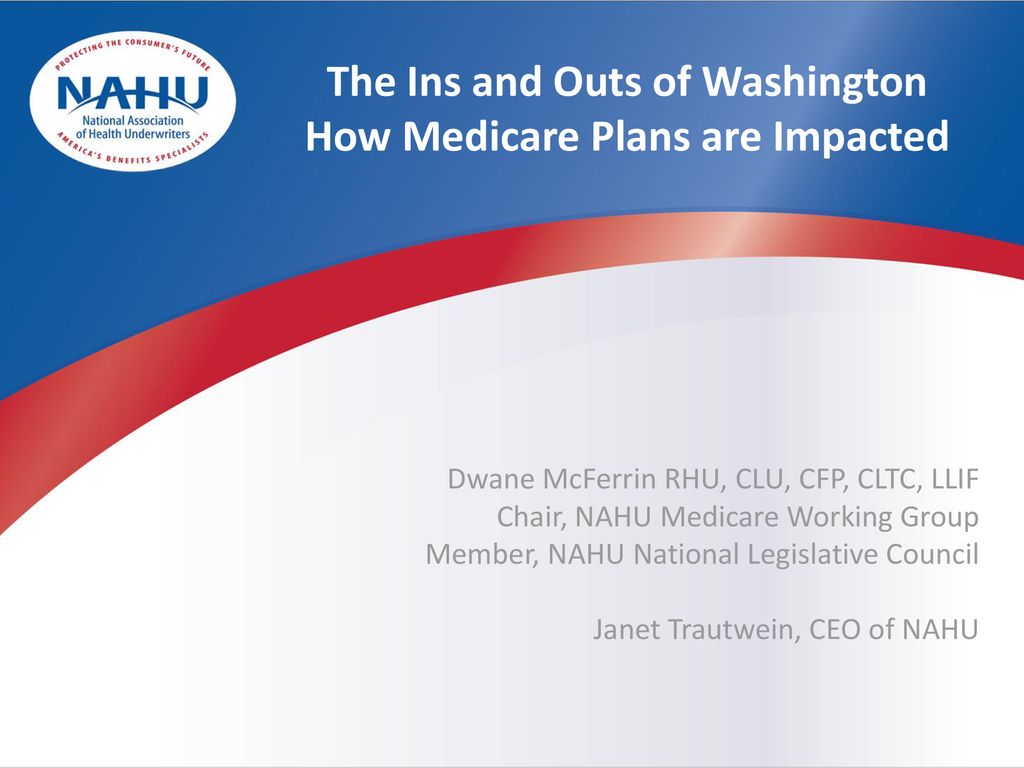 PROTECTING THE CONSUMER'S FUTURE
NAHU
National Association of Health Underwriters
AMERICA'S BENEFITS SPECIALISTS

The Ins and Outs of Washington
How Medicare Plans are Impacted

Dwane McFerrin RHU, CLU, CFP, CLTC, LLIF
Chair, NAHU Medicare Working Group
Member, NAHU National Legislative Council

Janet Trautwein, CEO of NAHU